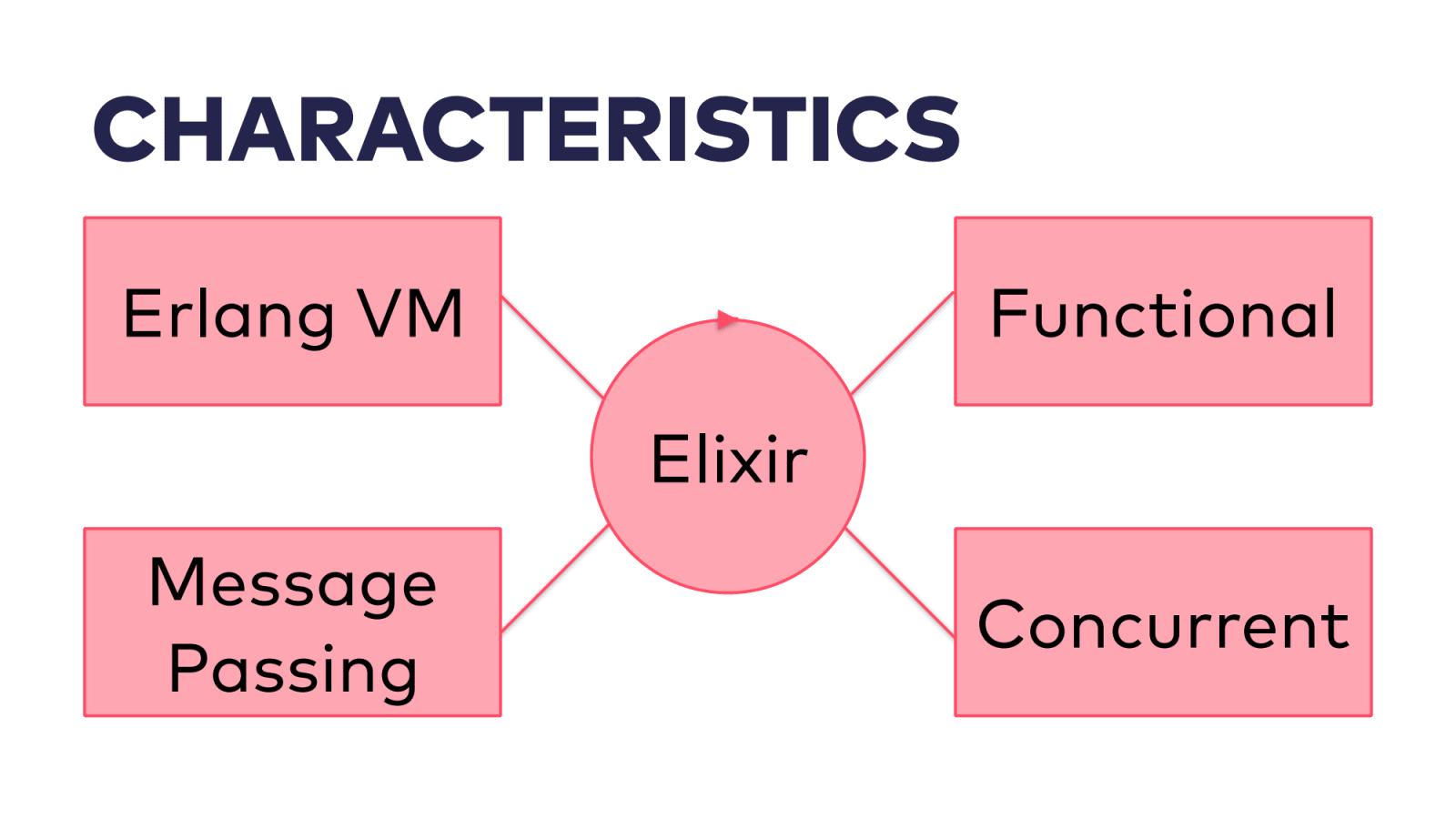 CHARACTERISTICS

Erlang VM

Functional

Elixir

Message Passing

Concurrent